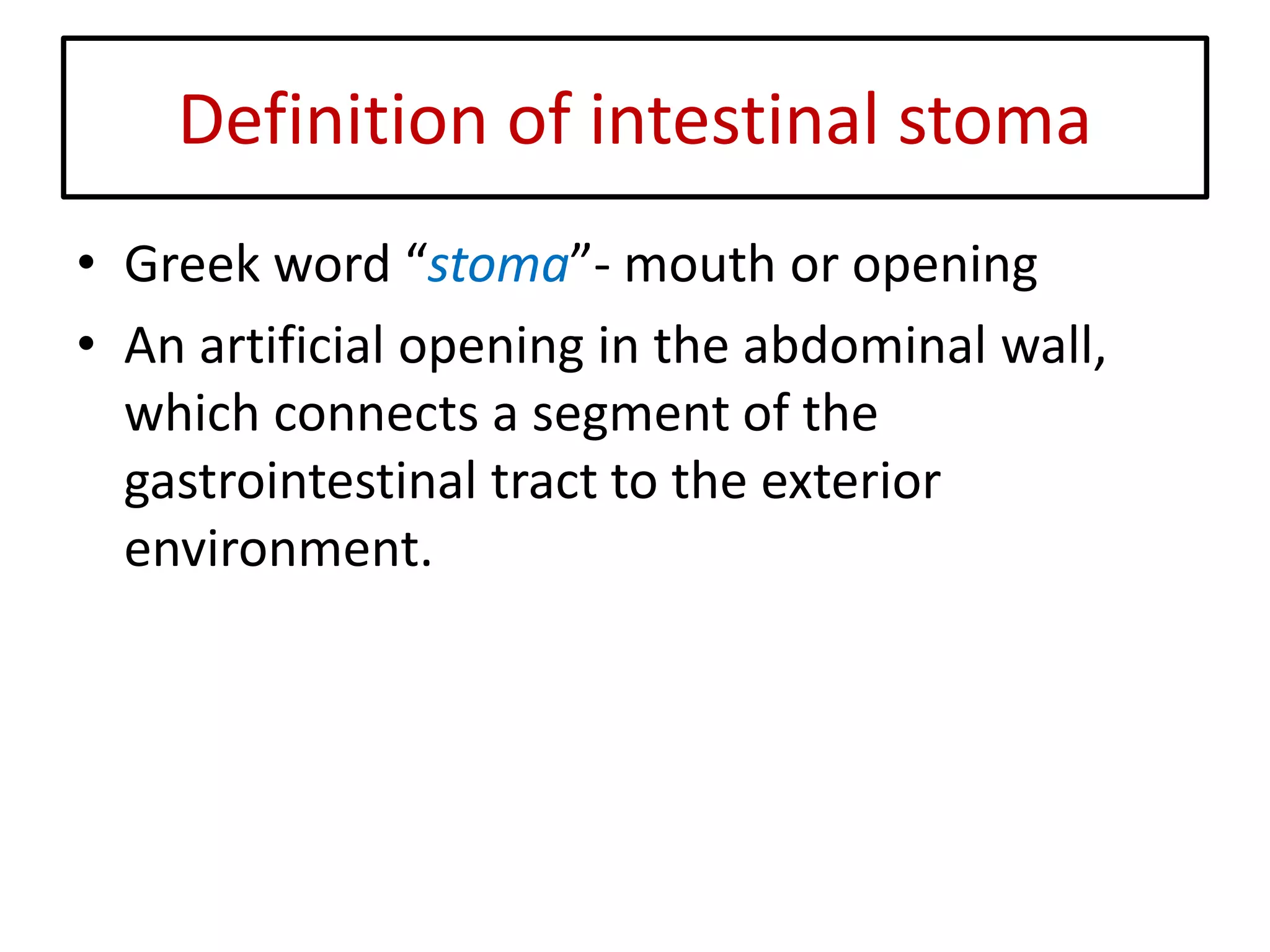 Definition of intestinal stoma

• Greek word “stoma”- mouth or opening

• An artificial opening in the abdominal wall, which connects a segment of the gastrointestinal tract to the exterior environment.